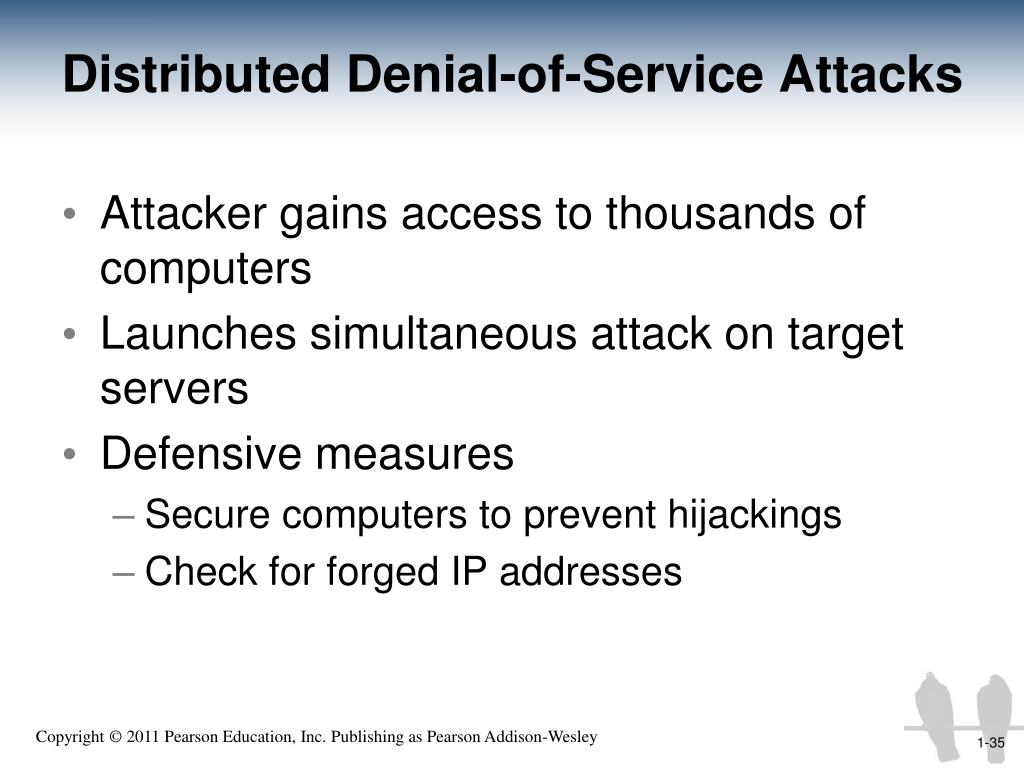 Distributed Denial-of-Service Attacks

• Attacker gains access to thousands of computers
• Launches simultaneous attack on target servers
• Defensive measures
– Secure computers to prevent hijackings
– Check for forged IP addresses

Copyright © 2011 Pearson Education, Inc. Publishing as Pearson Addison-Wesley

1-35